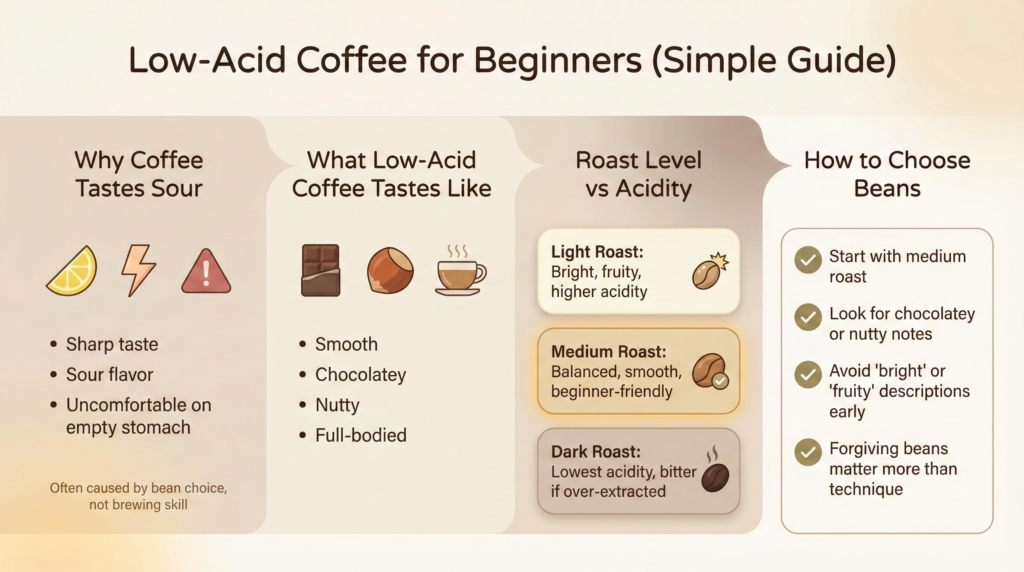 Low-Acid Coffee for Beginners (Simple Guide)

Why Coffee Tastes Sour

- Sharp taste
- Sour flavor
- Uncomfortable on empty stomach

Often caused by bean choice, not brewing skill

What Low-Acid Coffee Tastes Like

- Smooth
- Chocolatey
- Nutty
- Full-bodied

Roast Level vs Acidity

Light Roast: Bright, fruity, higher acidity

Medium Roast: Balanced, smooth, beginner-friendly

Dark Roast: Lowest acidity, bitter if over-extracted

How to Choose Beans

Start with medium roast

Look for chocolatey or nutty notes

Avoid 'bright' or 'fruity' descriptions early

Forgiving beans matter more than technique